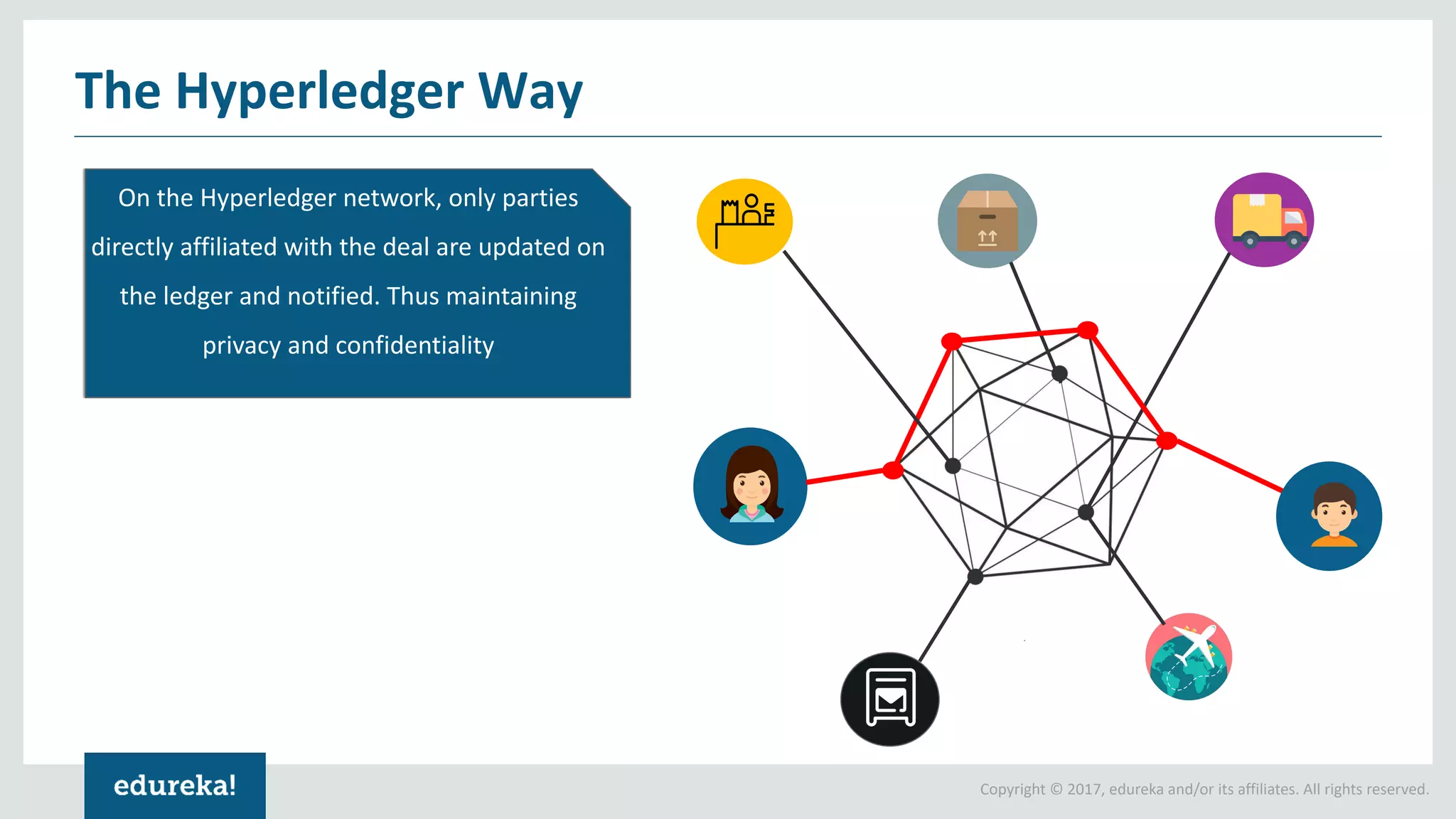 The Hyperledger Way

On the Hyperledger network, only parties directly affiliated with the deal are updated on the ledger and notified. Thus maintaining privacy and confidentiality

edureka!

Copyright © 2017, edureka and/or its affiliates. All rights reserved.